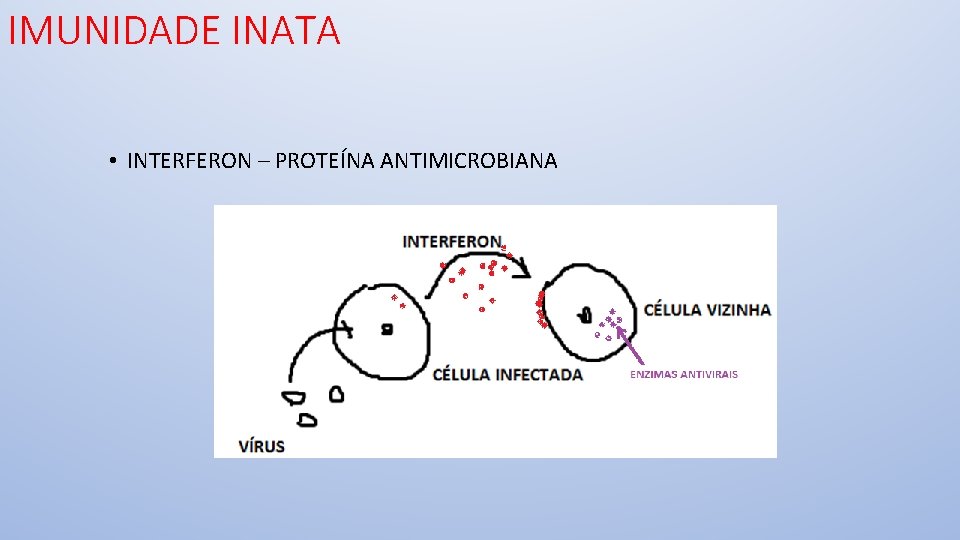 IMUNIDADE INATA

• INTERFERON – PROTEÍNA ANTIMICROBIANA

INTERFERON

CÉLULA VIZINHA

CÉLULA INFECTADA

ENZIMAS ANTIVIRAIS

VÍRUS